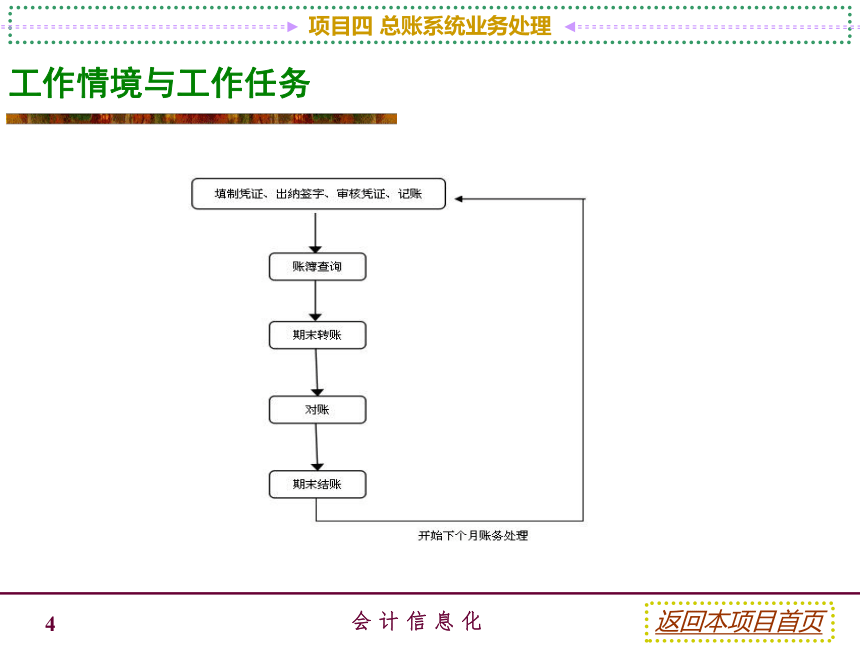 项目四 总账系统业务处理

工作情境与工作任务

填制凭证、出纳签字、审核凭证、记账

账簿查询

期末转账

对账

期末结账

开始下个月账务处理

4

会 计 信 息 化

返回本项目首页